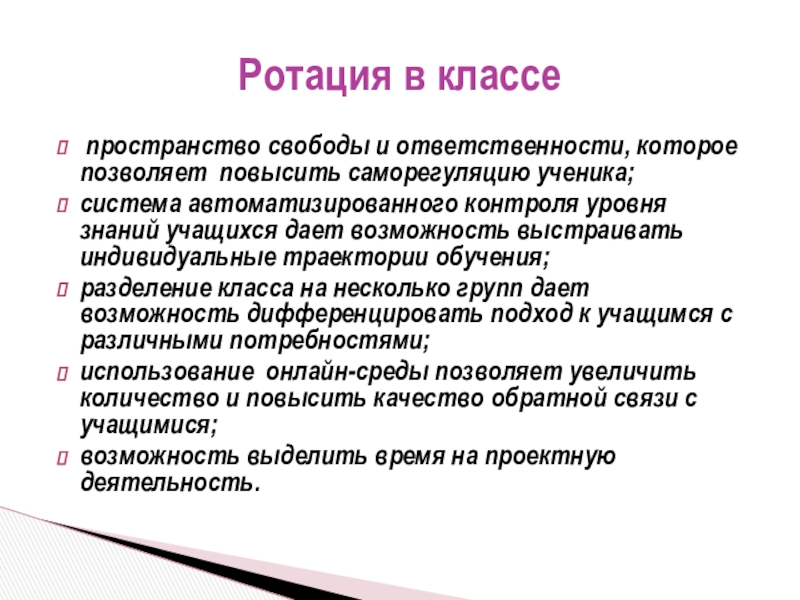 Ротация в классе

пространство свободы и ответственности, которое позволяет повысить саморегуляцию ученика;

система автоматизированного контроля уровня знаний учащихся дает возможность выстраивать индивидуальные траектории обучения;

разделение класса на несколько групп дает возможность дифференцировать подход к учащимся с различными потребностями;

использование онлайн-среды позволяет увеличить количество и повысить качество обратной связи с учащимися;

возможность выделить время на проектную деятельность.